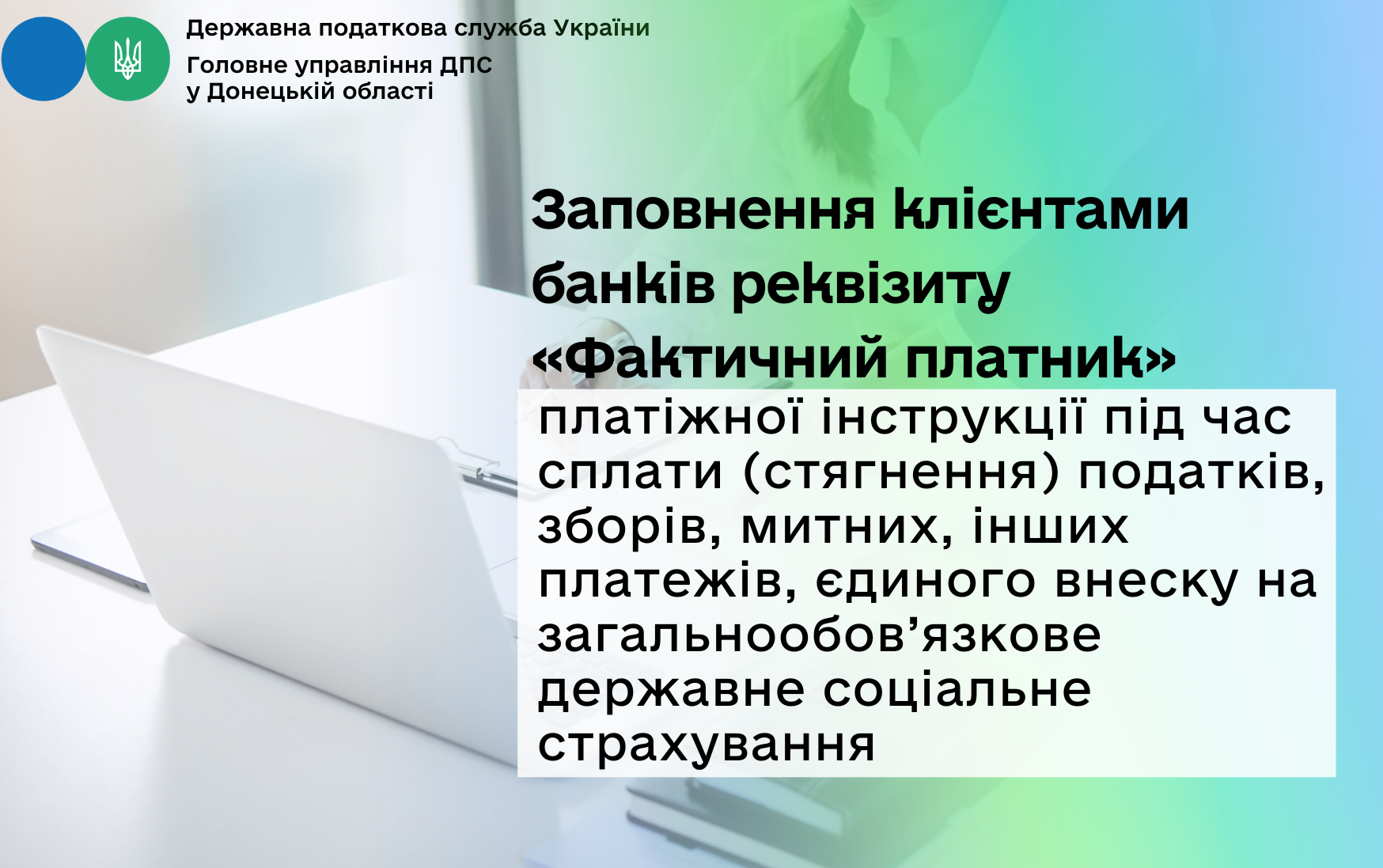 Державна податкова служба України
Головне управління ДПС у Донецькій області

Заповнення клієнтами банків реквізиту «Фактичний платник»

платіжної інструкції під час сплати (стягнення) податків, зборів, митних, інших платежів, єдиного внеску на загальнообов’язкове державне соціальне страхування